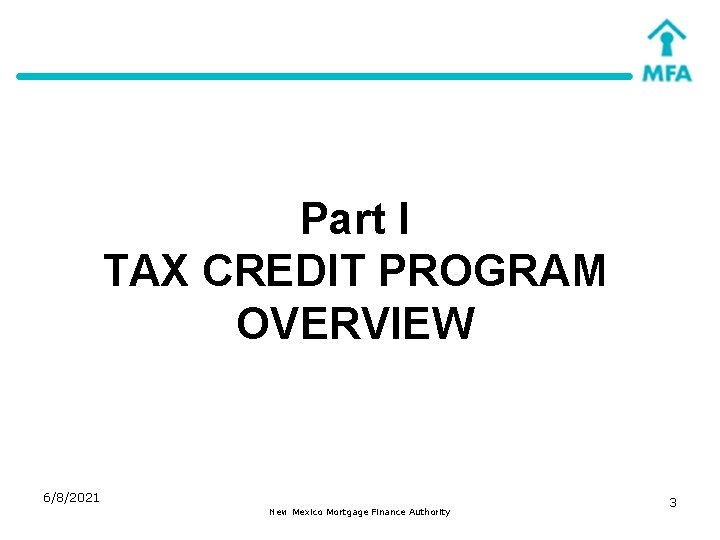 MFA

Part I
TAX CREDIT PROGRAM OVERVIEW

6/8/2021

New Mexico Mortgage Finance Authority

3